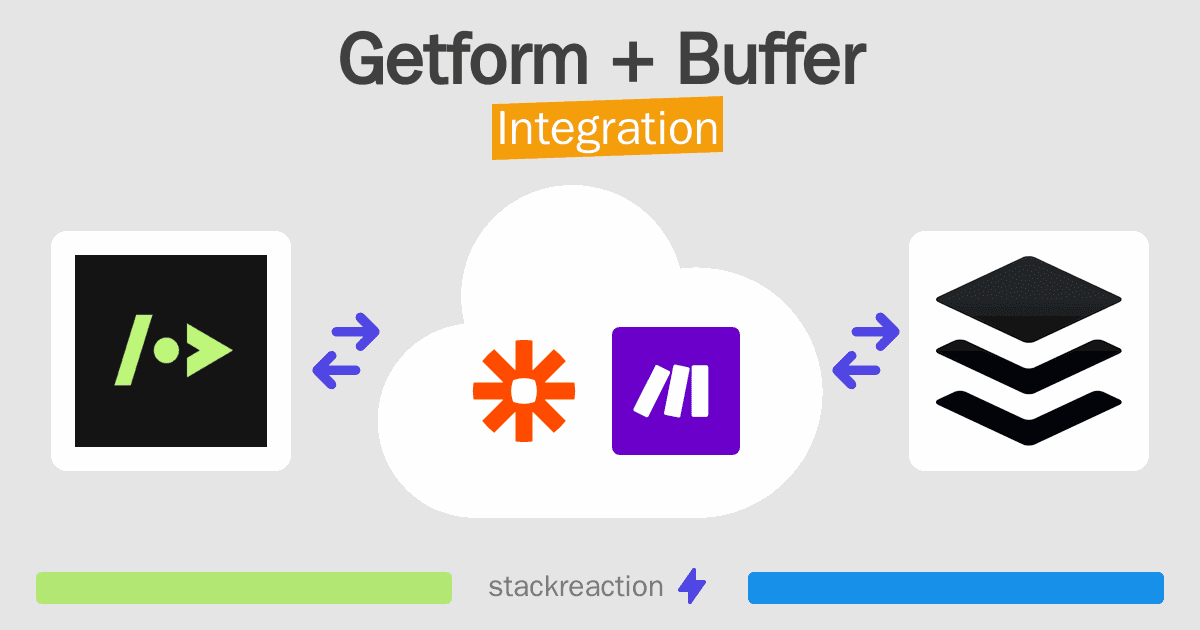 Getform + Buffer
Integration

stackreaction